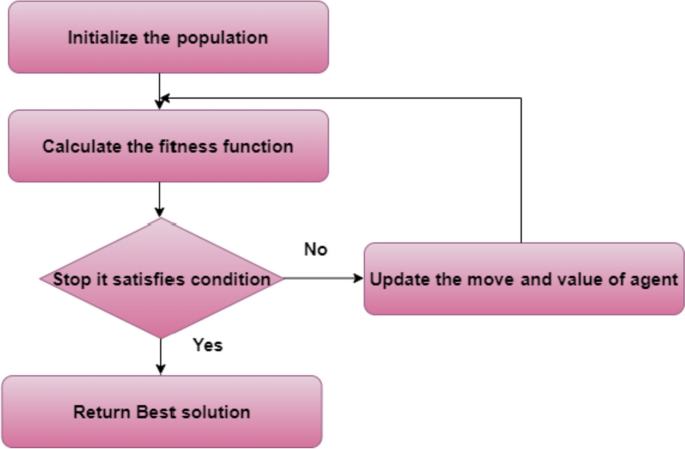 Initialize the population

Calculate the fitness function

Stop it satisfies condition

No

Update the move and value of agent

Yes

Return Best solution